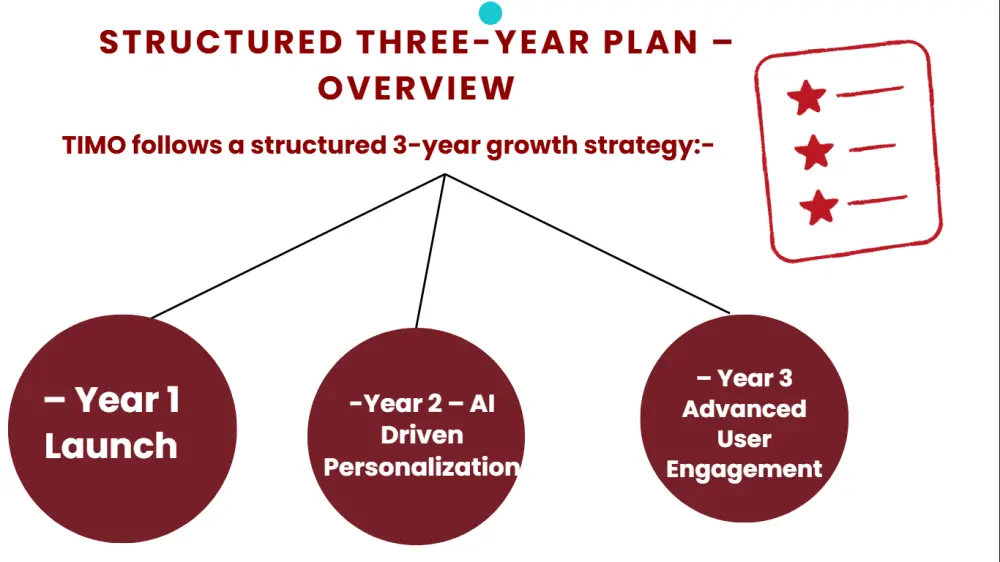 STRUCTURED THREE-YEAR PLAN – OVERVIEW

TIMO follows a structured 3-year growth strategy:-

– Year 1 Launch

-Year 2 – AI Driven Personalization

– Year 3 Advanced User Engagement